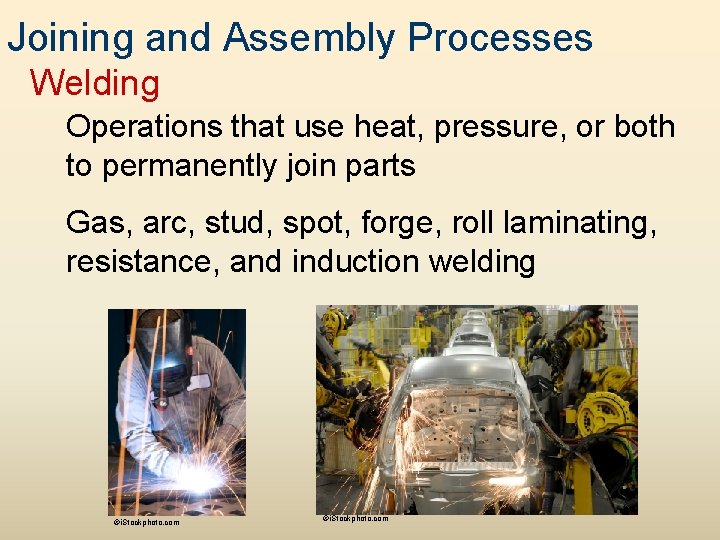 Joining and Assembly Processes

Welding

Operations that use heat, pressure, or both to permanently join parts

Gas, arc, stud, spot, forge, roll laminating, resistance, and induction welding

©iStockphoto.com

©iStockphoto.com